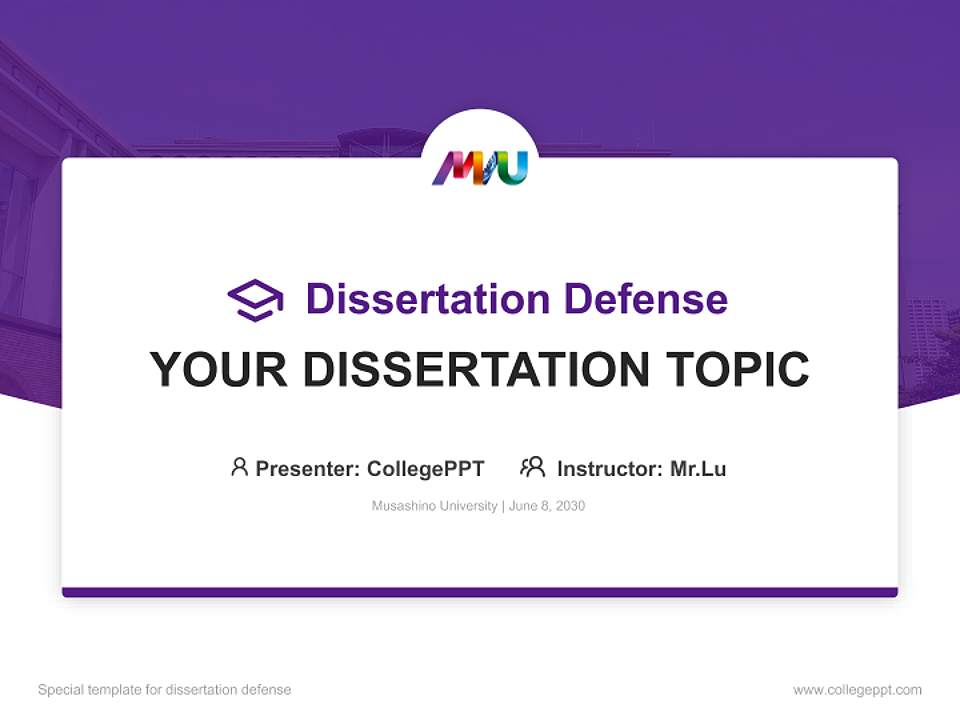 MU

Dissertation Defense

YOUR DISSERTATION TOPIC

Presenter: CollegePPT Instructor: Mr.Lu

Musashino University | June 8, 2030

Special template for dissertation defense

www.collegeppt.com